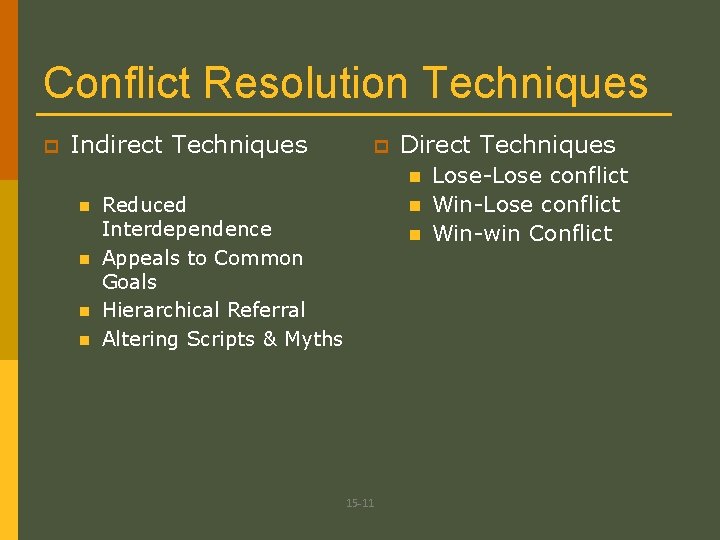 Conflict Resolution Techniques

Indirect Techniques

Reduced Interdependence

Appeals to Common Goals

Hierarchical Referral

Altering Scripts & Myths

Direct Techniques

Lose-Lose conflict

Win-Lose conflict

Win-win Conflict

15-11